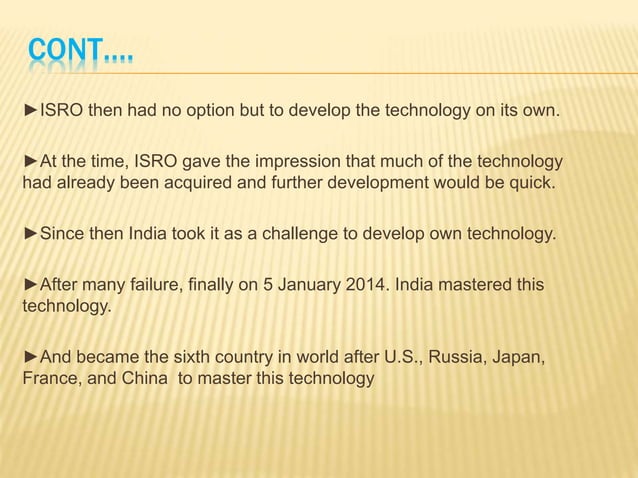 CONT….

►ISRO then had no option but to develop the technology on its own.

►At the time, ISRO gave the impression that much of the technology had already been acquired and further development would be quick.

►Since then India took it as a challenge to develop own technology.

►After many failure, finally on 5 January 2014. India mastered this technology.

►And became the sixth country in world after U.S., Russia, Japan, France, and China to master this technology